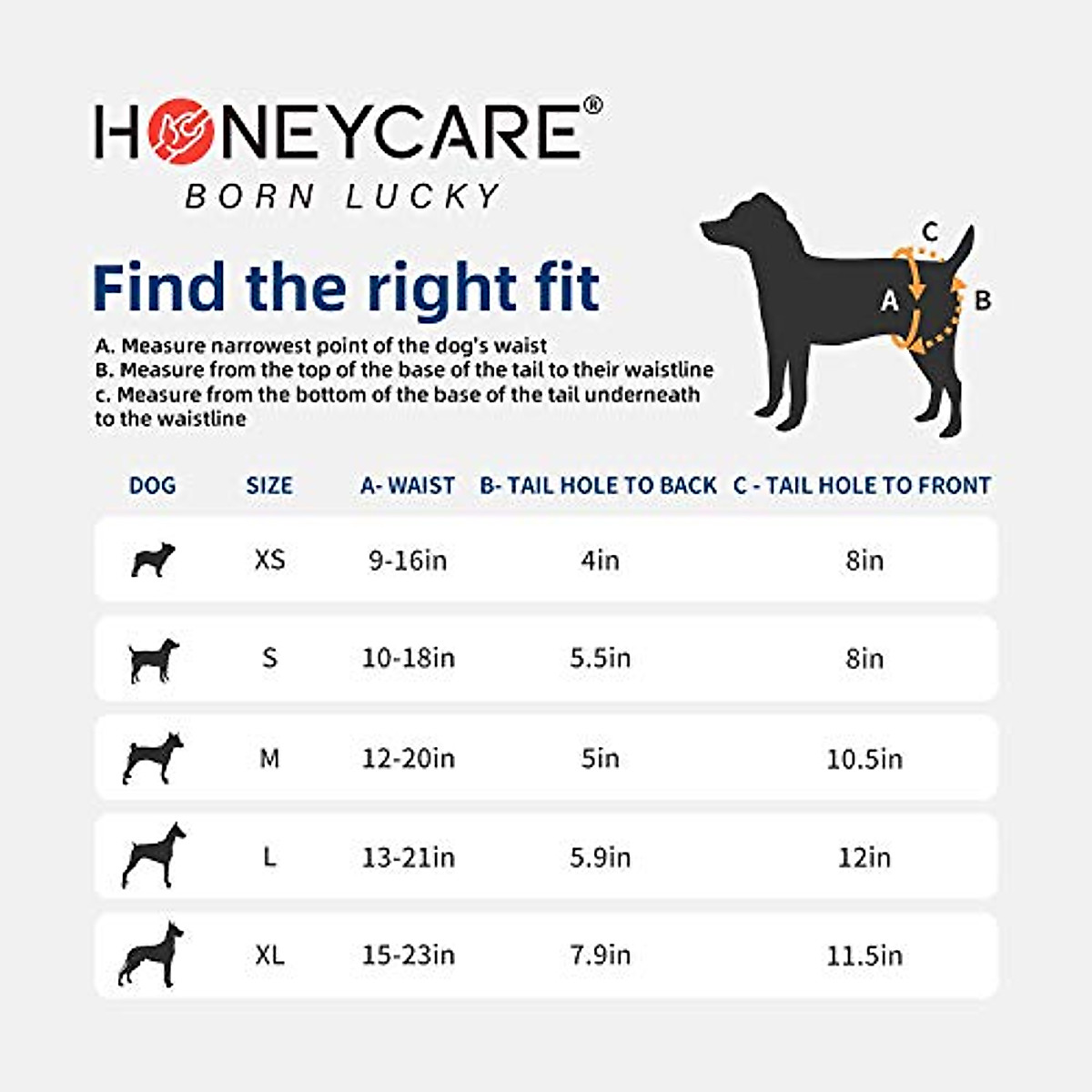 HONEYCARE®
BORN LUCKY

Find the right fit

A. Measure narrowest point of the dog's waist
B. Measure from the top of the base of the tail to their waistline
c. Measure from the bottom of the base of the tail underneath to the waistline

C
A
B

| DOG | SIZE | A- WAIST | B- TAIL HOLE TO BACK | C - TAIL HOLE TO FRONT |
|---|---|---|---|---|
| | XS | 9-16in | 4in | 8in |
| | S | 10-18in | 5.5in | 8in |
| | M | 12-20in | 5in | 10.5in |
| | L | 13-21in | 5.9in | 12in |
| | XL | 15-23in | 7.9in | 11.5in |